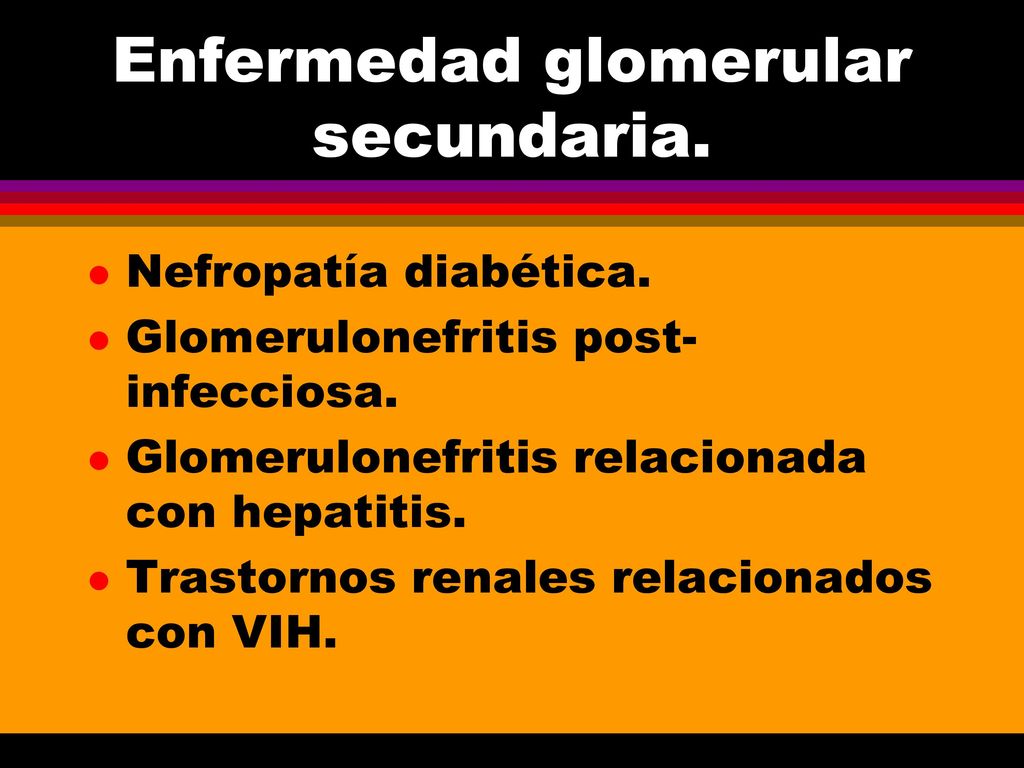 Enfermedad glomerular secundaria.

- Nefropatía diabética.
- Glomerulonefritis post-infecciosa.
- Glomerulonefritis relacionada con hepatitis.
- Trastornos renales relacionados con VIH.